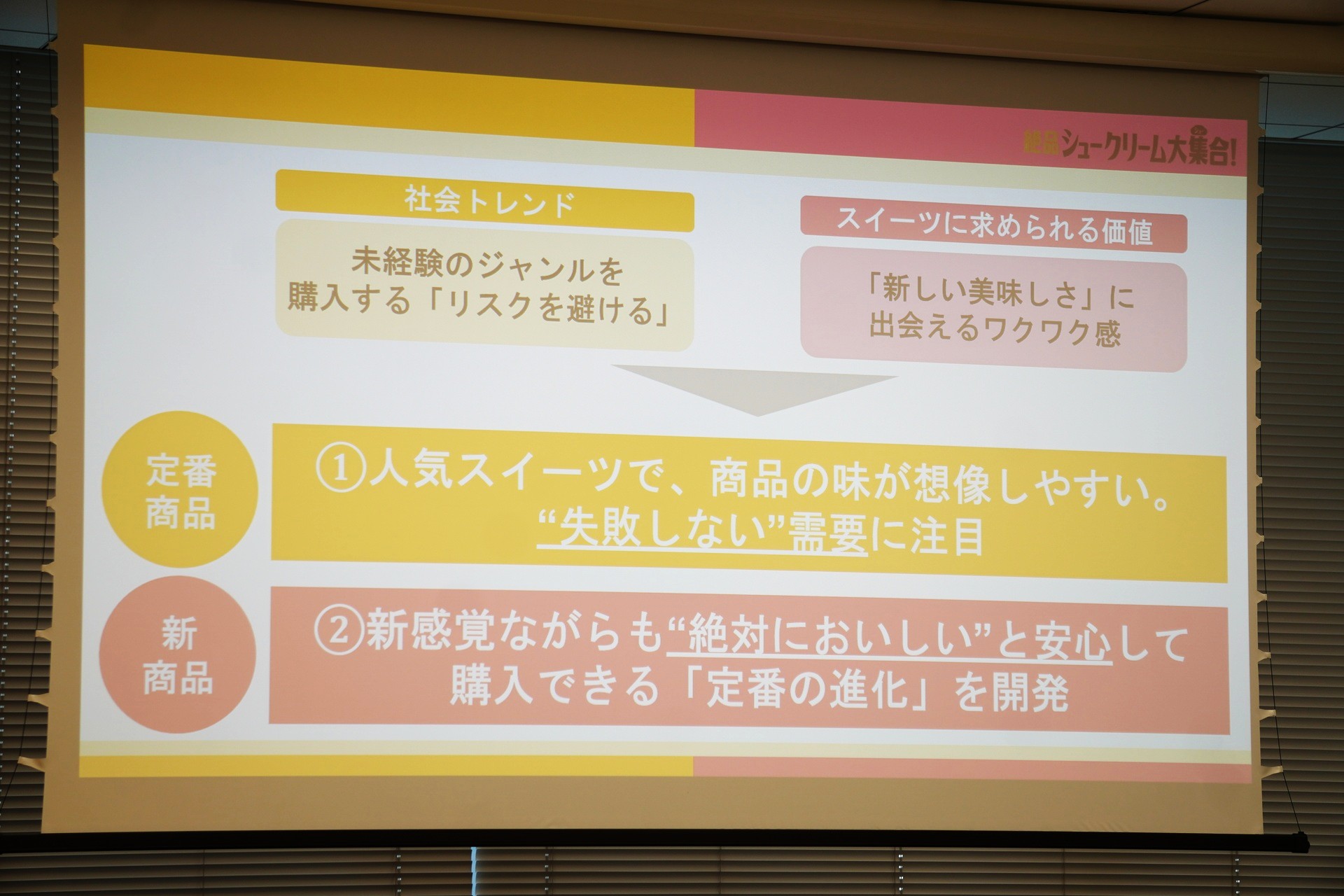 絶品シュークリーム大集合!

社会トレンド

未経験のジャンルを購入する「リスクを避ける」

スイーツに求められる価値

「新しい美味しさ」に出会えるワクワク感

定番商品

①人気スイーツで、商品の味が想像しやすい。“失敗しない”需要に注目

新商品

②新感覚ながらも“絶対においしい”と安心して購入できる「定番の進化」を開発